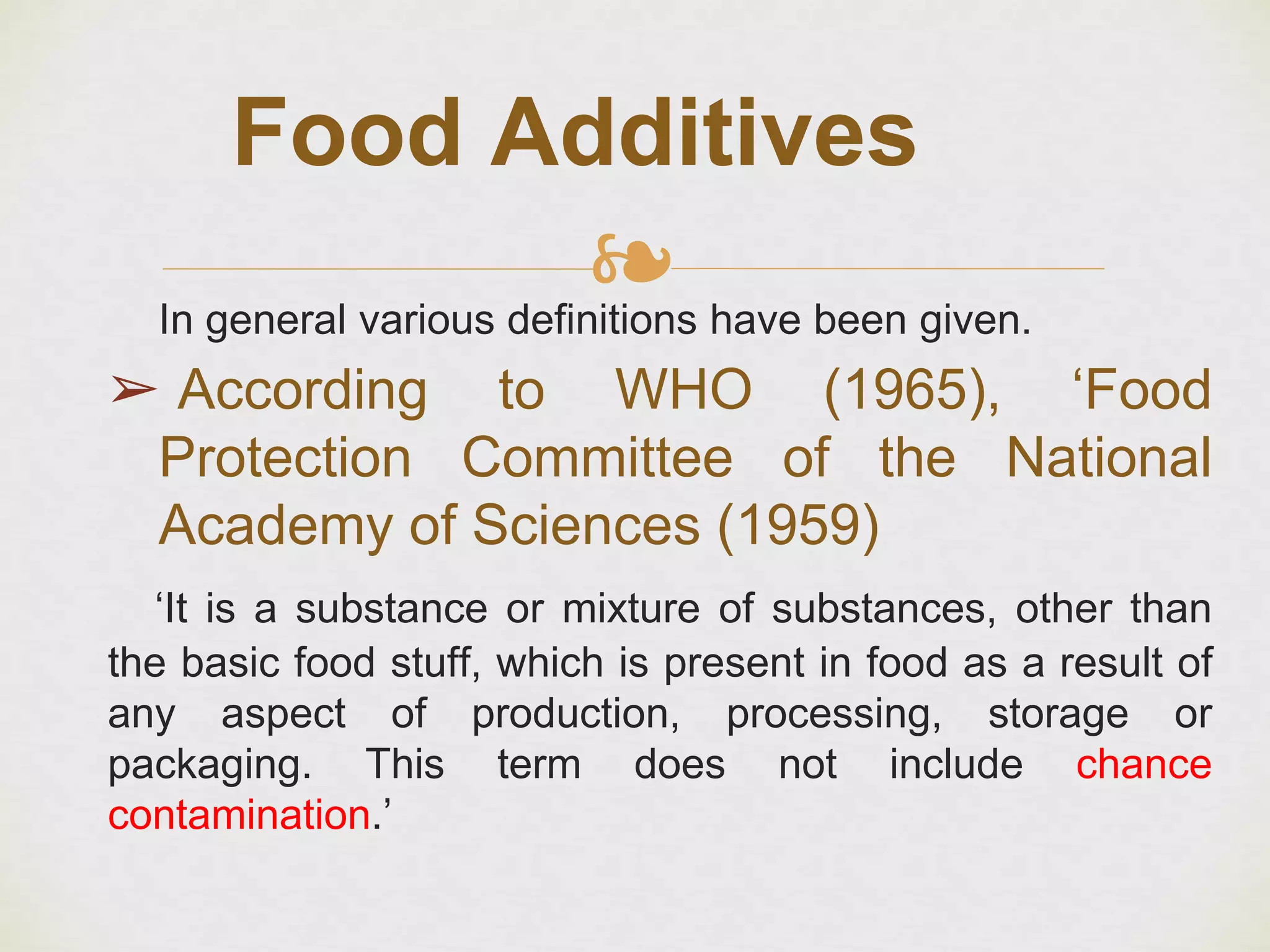 Food Additives

In general various definitions have been given.

➢ According to WHO (1965), ‘Food Protection Committee of the National Academy of Sciences (1959)

‘It is a substance or mixture of substances, other than the basic food stuff, which is present in food as a result of any aspect of production, processing, storage or packaging. This term does not include chance contamination.’